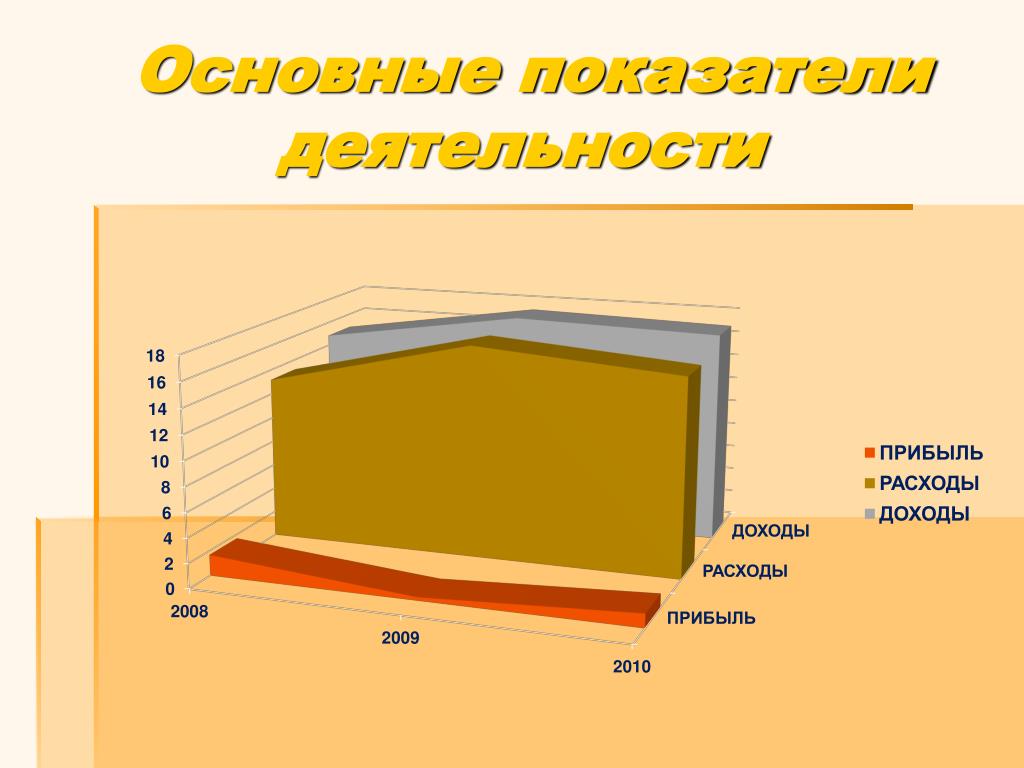 Основные показатели деятельности

18
16
14
12
10
8
6
4
2
0

2008
2009
2010

ДОХОДЫ
РАСХОДЫ
ПРИБЫЛЬ

ПРИБЫЛЬ
РАСХОДЫ
ДОХОДЫ